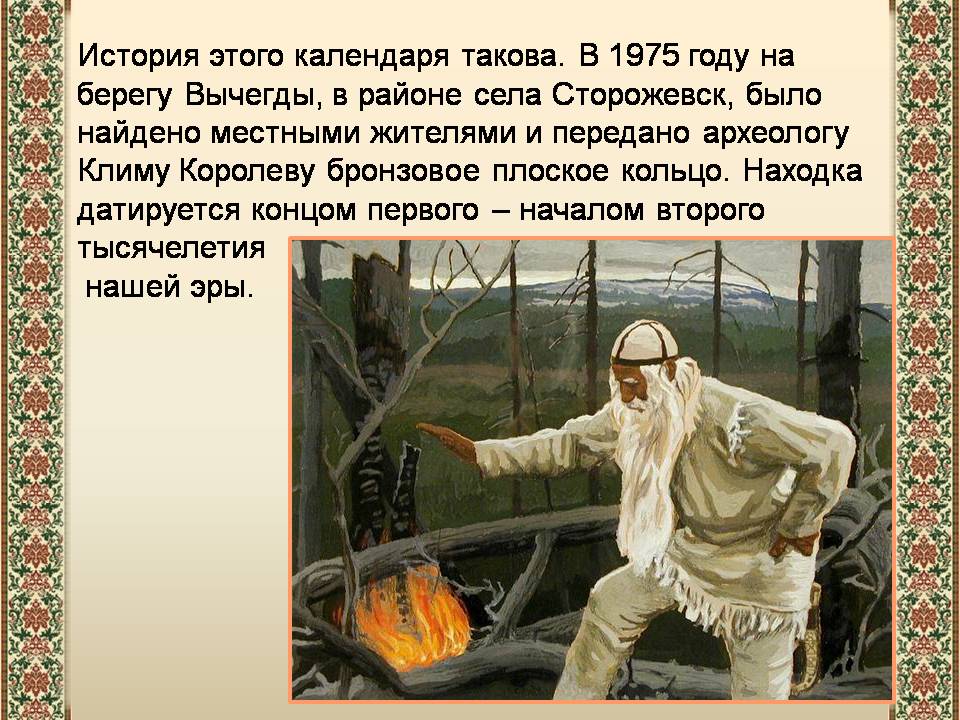 История этого календаря такова. В 1975 году на берегу Вычегды, в районе села Сторожевск, было найдено местными жителями и передано археологу Климу Королеву бронзовое плоское кольцо. Находка датируется концом первого – началом второго тысячелетия нашей эры.